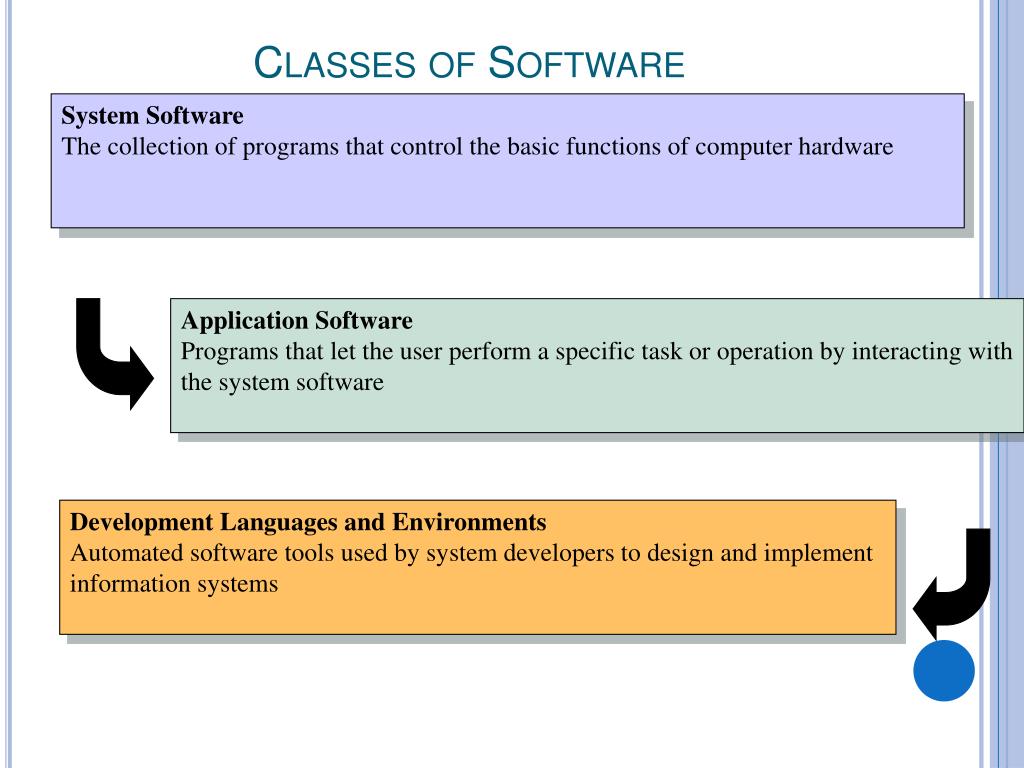 CLASSES OF SOFTWARE

System Software
The collection of programs that control the basic functions of computer hardware

Application Software
Programs that let the user perform a specific task or operation by interacting with the system software

Development Languages and Environments
Automated software tools used by system developers to design and implement information systems